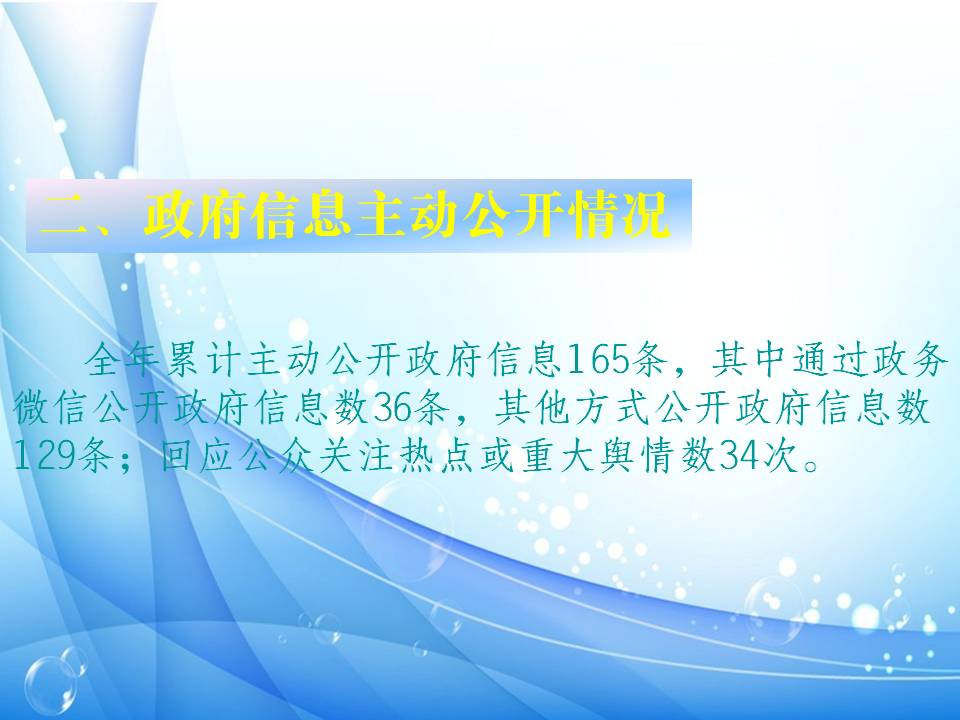 二、政府信息主动公开情况

全年累计主动公开政府信息165条，其中通过政务微信公开政府信息数36条，其他方式公开政府信息数129条；回应公众关注热点或重大舆情数34次。